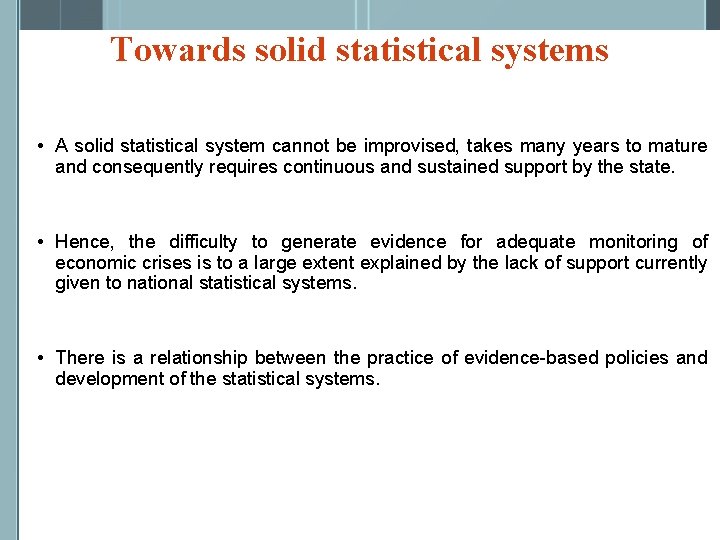 Towards solid statistical systems

• A solid statistical system cannot be improvised, takes many years to mature and consequently requires continuous and sustained support by the state.

• Hence, the difficulty to generate evidence for adequate monitoring of economic crises is to a large extent explained by the lack of support currently given to national statistical systems.

• There is a relationship between the practice of evidence-based policies and development of the statistical systems.